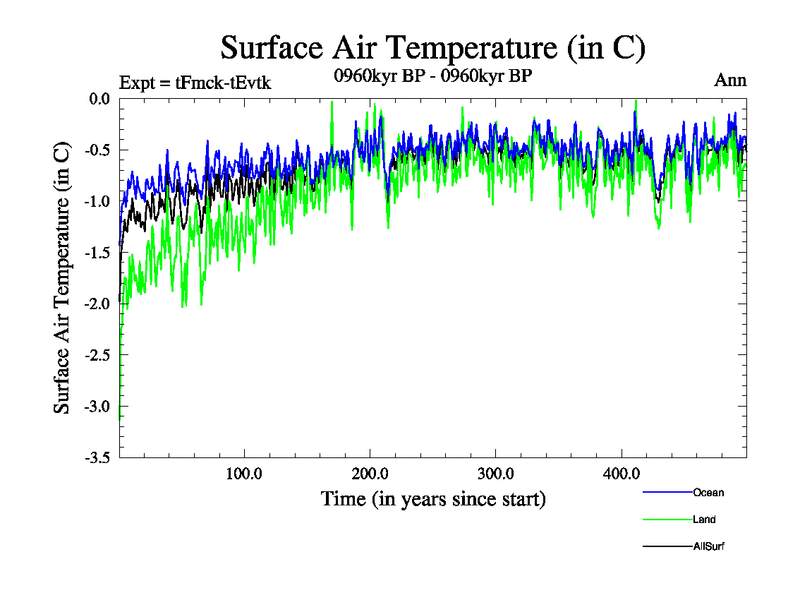 Surface Air Temperature (in C)

Expt = tFmck-tEvtk

0960kyr BP - 0960kyr BP

Ann

Surface Air Temperature (in C)

0.0
-0.5
-1.0
-1.5
-2.0
-2.5
-3.0
-3.5

100.0
200.0
300.0
400.0

Time (in years since start)

Ocean
Land
AllSurf